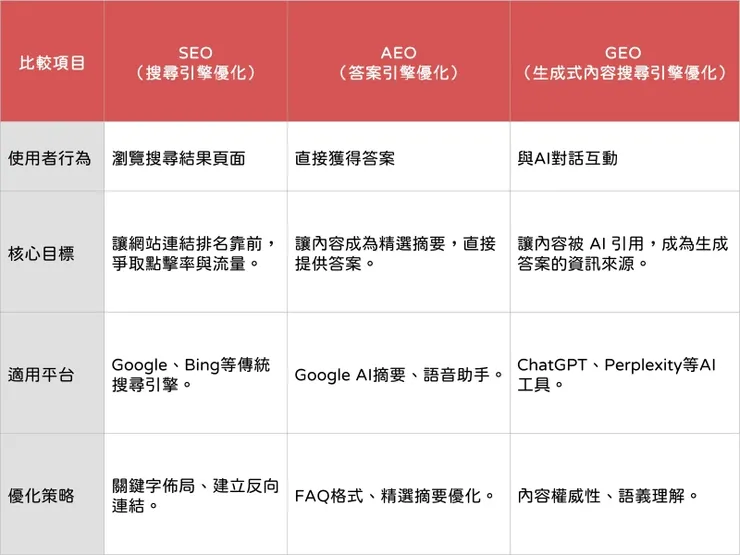 | 比較項目 | SEO（搜尋引擎優化） | AEO（答案引擎優化） | GEO（生成式內容搜尋引擎優化） |
|---|---|---|---|
| 使用者行為 | 瀏覽搜尋結果頁面 | 直接獲得答案 | 與AI對話互動 |
| 核心目標 | 讓網站連結排名靠前，爭取點擊率與流量。 | 讓內容成為精選摘要，直接提供答案。 | 讓內容被 AI 引用，成為生成答案的資訊來源。 |
| 適用平台 | Google、Bing等傳統搜尋引擎。 | Google AI摘要、語音助手。 | ChatGPT、Perplexity等AI工具。 |
| 優化策略 | 關鍵字佈局、建立反向連結。 | FAQ格式、精選摘要優化。 | 內容權威性、語義理解。 |